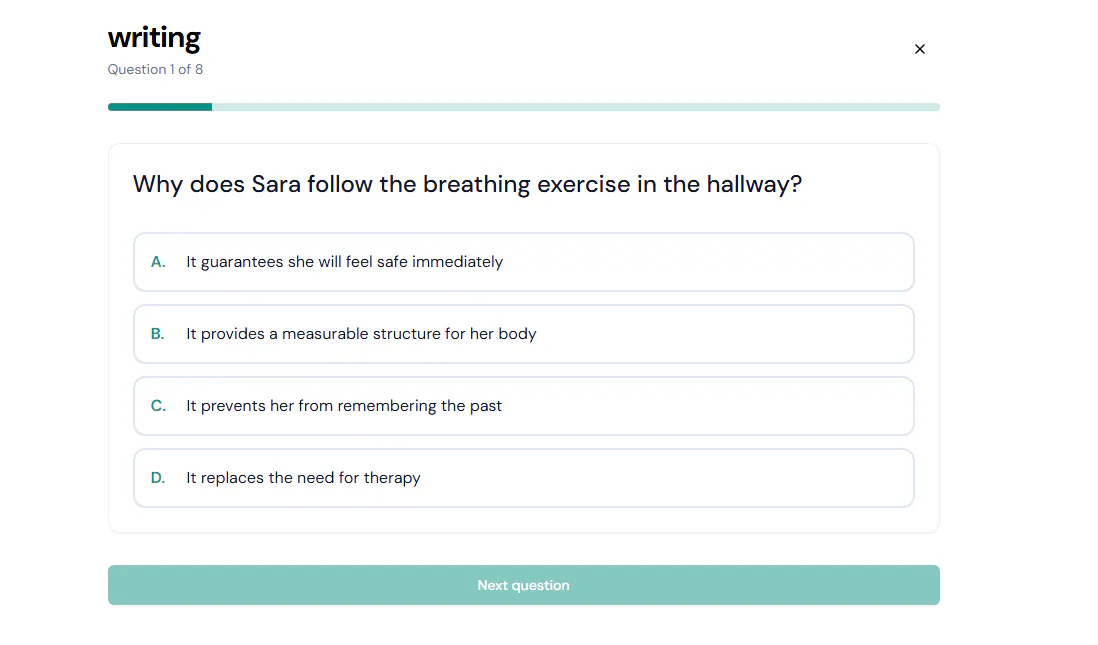 writing
Question 1 of 8

×

Why does Sara follow the breathing exercise in the hallway?

A. It guarantees she will feel safe immediately

B. It provides a measurable structure for her body

C. It prevents her from remembering the past

D. It replaces the need for therapy

Next question